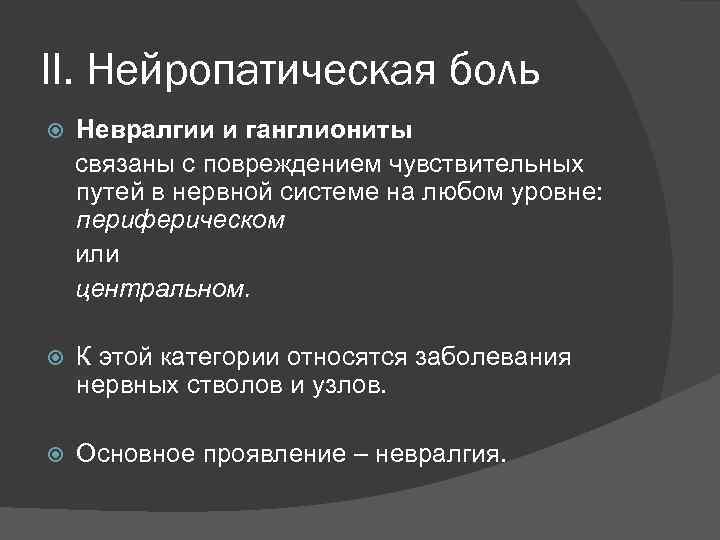 II. Нейропатическая боль

Невралгии и ганглиониты

связаны с повреждением чувствительных путей в нервной системе на любом уровне: периферическом

или

центральном.

К этой категории относятся заболевания нервных стволов и узлов.

Основное проявление – невралгия.